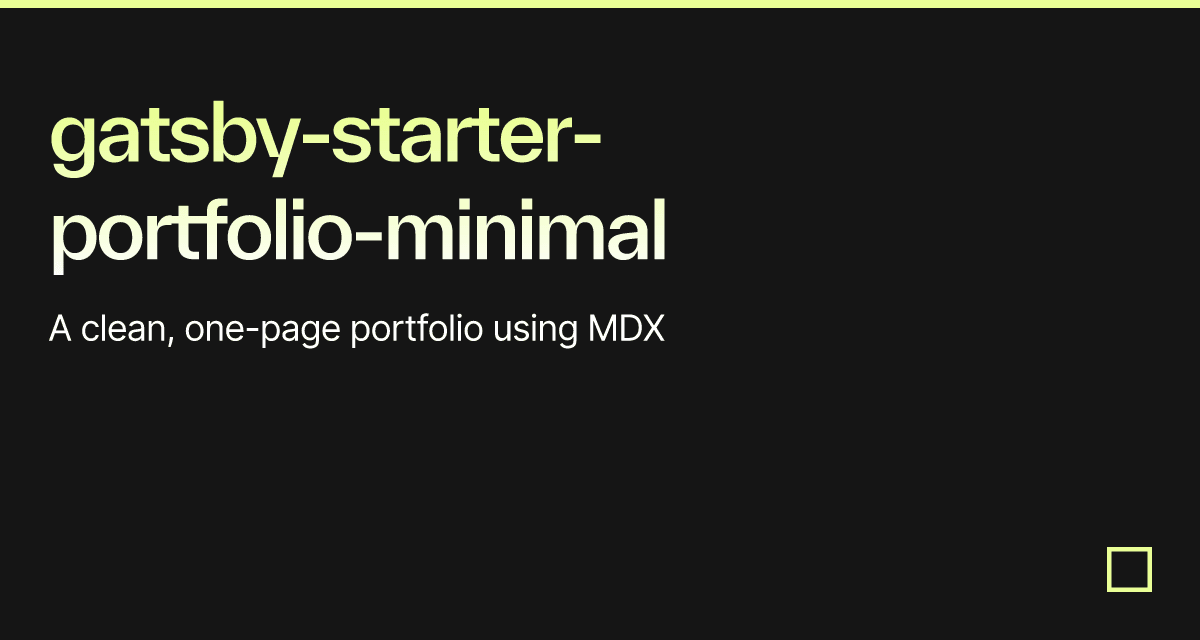 gatsby-starter-portfolio-minimal

A clean, one-page portfolio using MDX